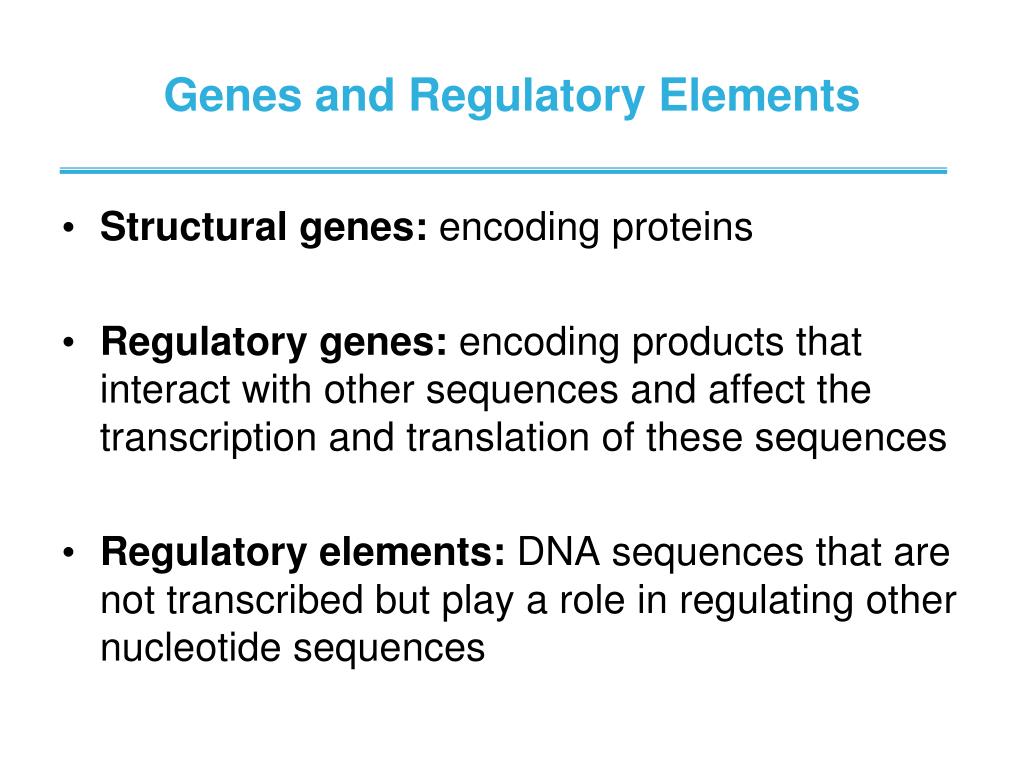 Genes and Regulatory Elements

• Structural genes: encoding proteins

• Regulatory genes: encoding products that interact with other sequences and affect the transcription and translation of these sequences

• Regulatory elements: DNA sequences that are not transcribed but play a role in regulating other nucleotide sequences